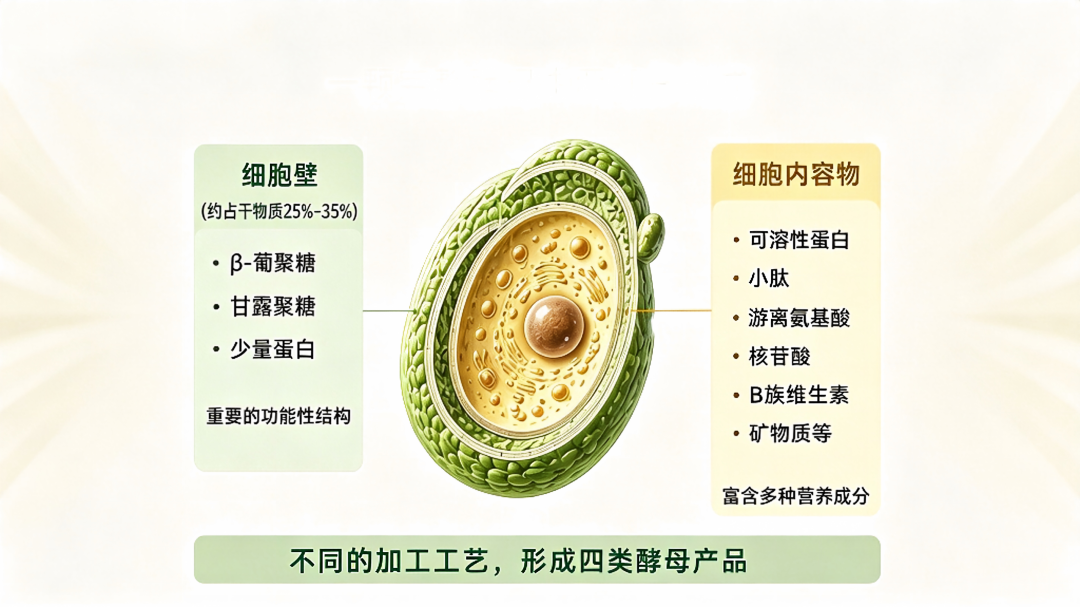 细胞壁
(约占干物质25%-35%)

• β-葡聚糖
• 甘露聚糖
• 少量蛋白

重要的功能性结构

细胞内容物

• 可溶性蛋白
• 小肽
• 游离氨基酸
• 核苷酸
• B族维生素
• 矿物质等

富含多种营养成分

不同的加工工艺，形成四类酵母产品